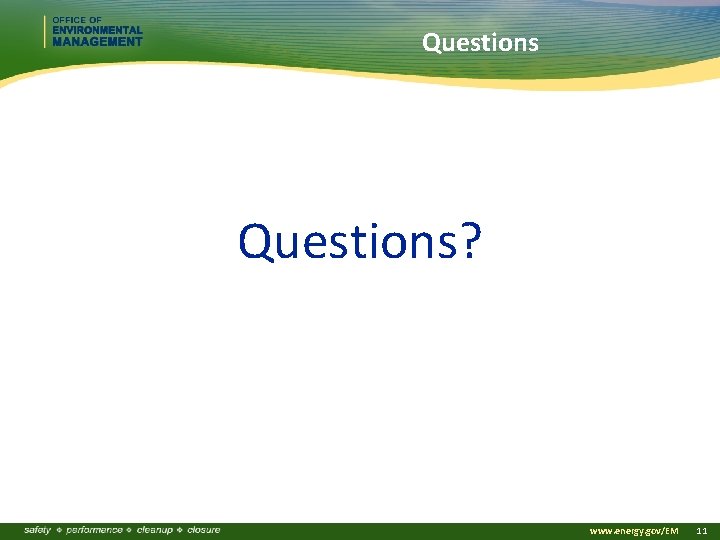 OFFICE OF
ENVIRONMENTAL
MANAGEMENT

Questions

Questions?

safety ❖ performance ❖ cleanup ❖ closure

www.energy.gov/EM 11